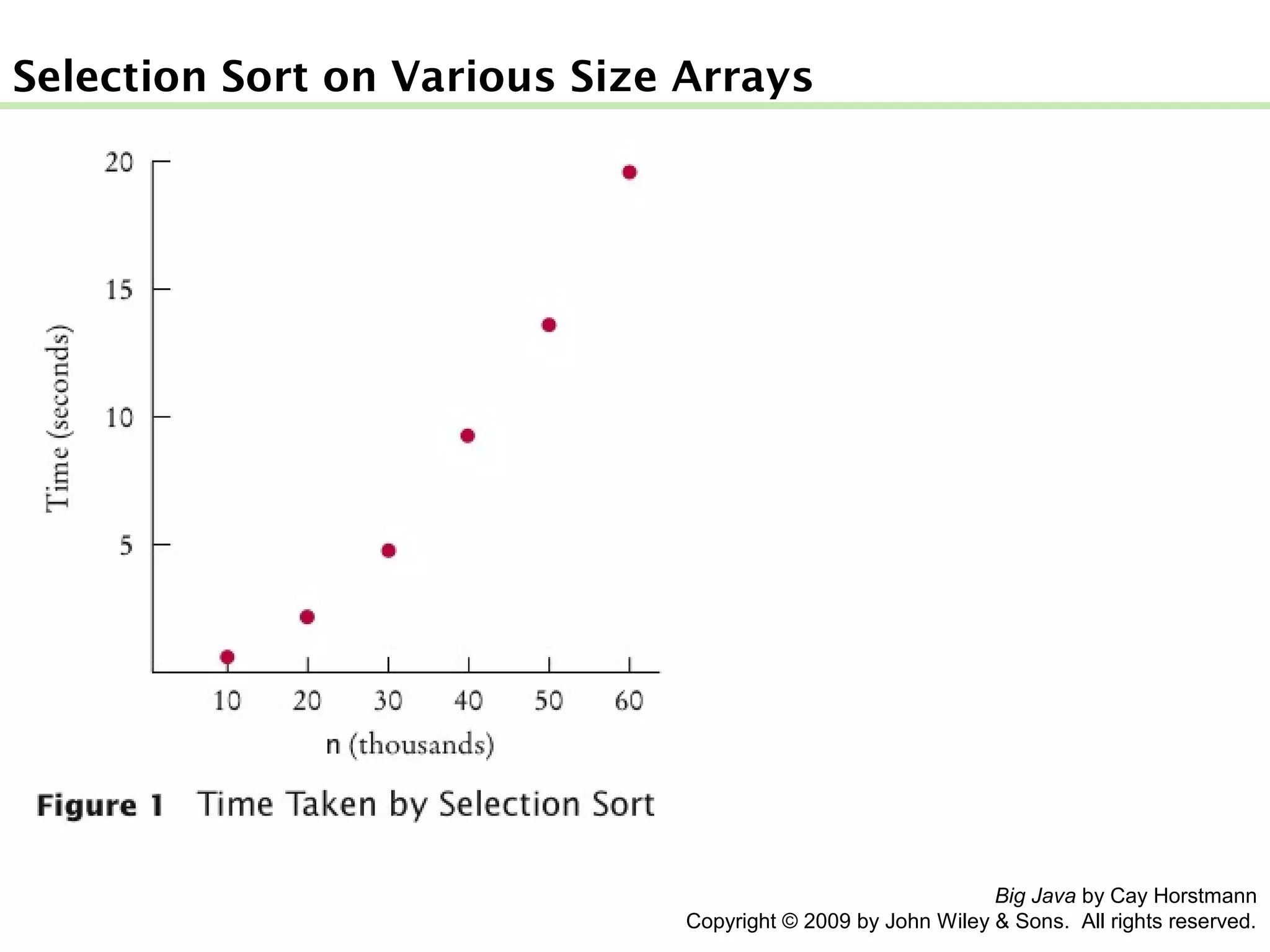 Selection Sort on Various Size Arrays

20
15
10
5

Time (seconds)

10 20 30 40 50 60

n (thousands)

Figure 1 Time Taken by Selection Sort

Big Java by Cay Horstmann
Copyright © 2009 by John Wiley & Sons. All rights reserved.